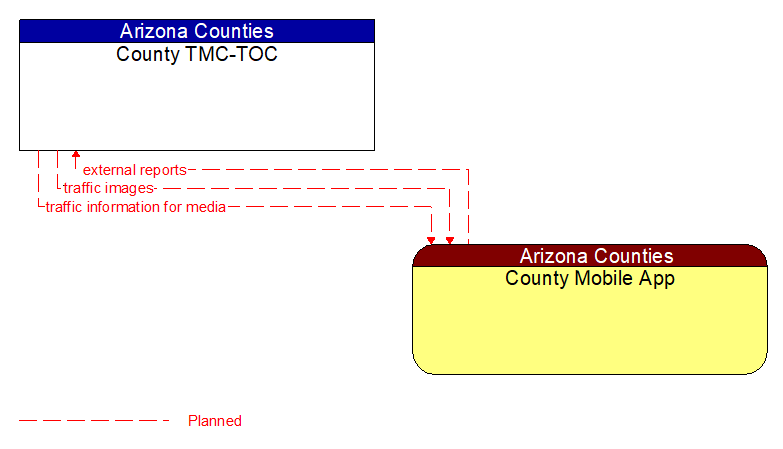 Arizona Counties
County TMC-TOC

external reports
traffic images
traffic information for media

Arizona Counties
County Mobile App

Planned